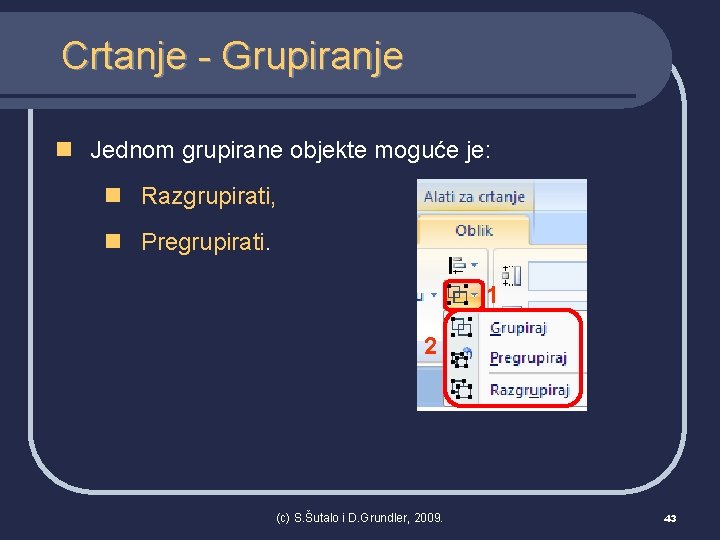 Crtanje - Grupiranje

Jednom grupirane objekte moguće je:

Razgrupirati,

Pregrupirati.

Alati za crtanje

Oblik

1

2

Grupiraj

Pregrupiraj

Razgrupiraj

(c) S.Šutalo i D.Grundler, 2009.

43